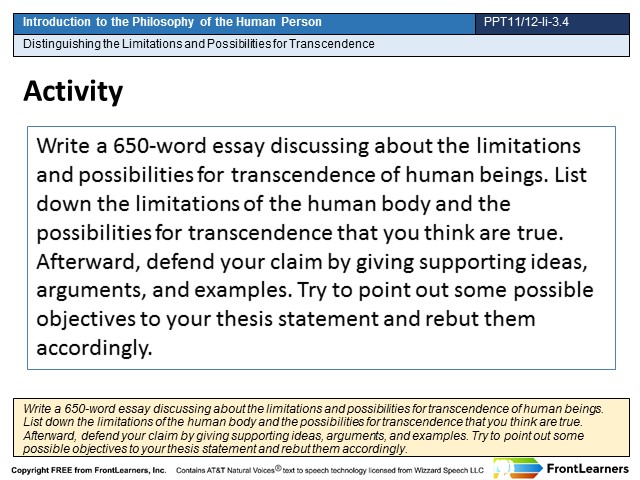 Introduction to the Philosophy of the Human Person

PPT11/12-Ii-3.4

Distinguishing the Limitations and Possibilities for Transcendence

Activity

Write a 650-word essay discussing about the limitations and possibilities for transcendence of human beings. List down the limitations of the human body and the possibilities for transcendence that you think are true. Afterward, defend your claim by giving supporting ideas, arguments, and examples. Try to point out some possible objectives to your thesis statement and rebut them accordingly.

Write a 650-word essay discussing about the limitations and possibilities for transcendence of human beings. List down the limitations of the human body and the possibilities for transcendence that you think are true. Afterward, defend your claim by giving supporting ideas, arguments, and examples. Try to point out some possible objectives to your thesis statement and rebut them accordingly.

Copyright FREE from FrontLearners, Inc.

Contains AT&T Natural Voices® text to speech technology licensed from Wizzard Speech LLC

FrontLearners